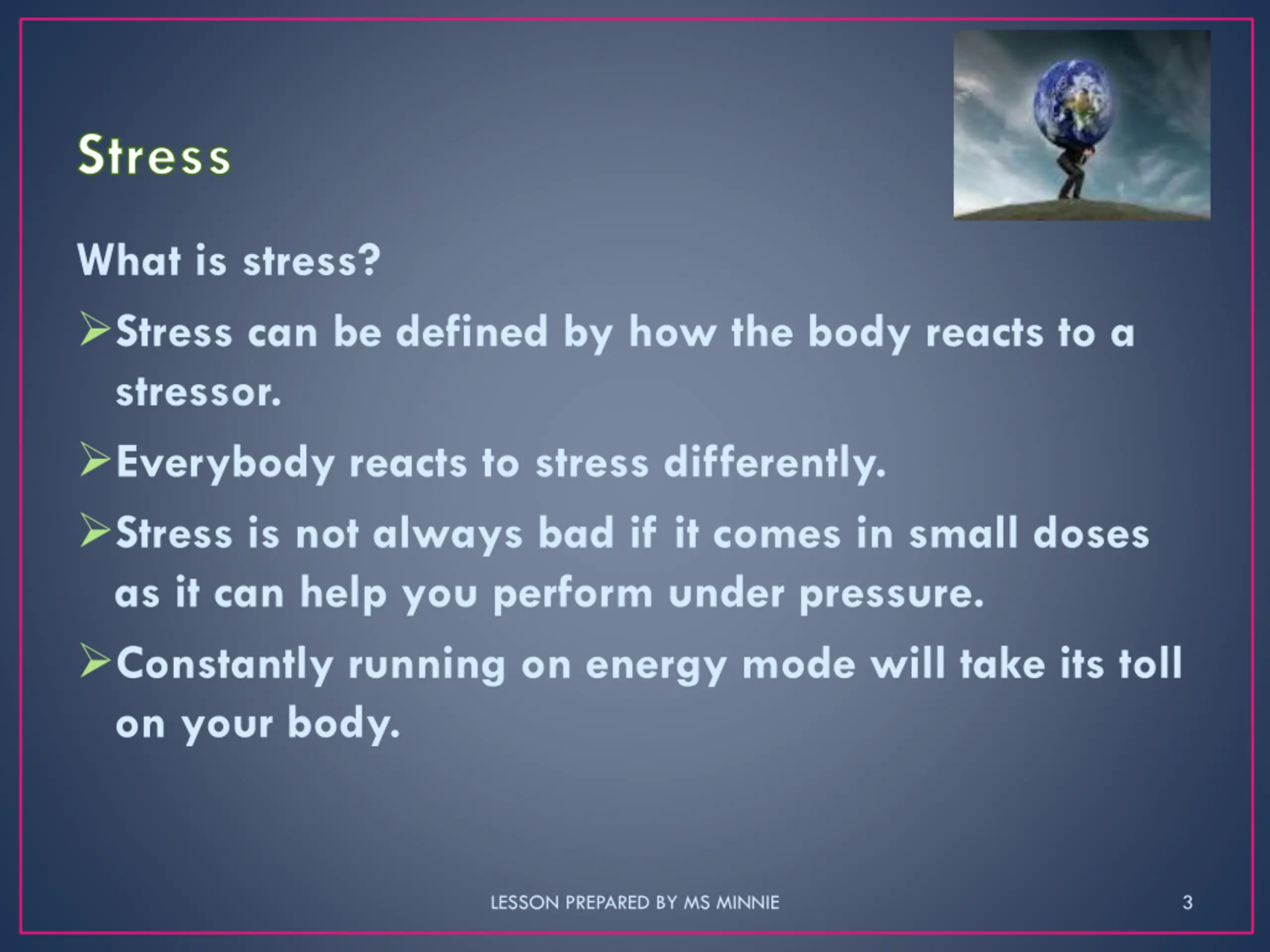 Stress

What is stress?

➢Stress can be defined by how the body reacts to a stressor.

➢Everybody reacts to stress differently.

➢Stress is not always bad if it comes in small doses as it can help you perform under pressure.

➢Constantly running on energy mode will take its toll on your body.

LESSON PREPARED BY MS MINNIE

3